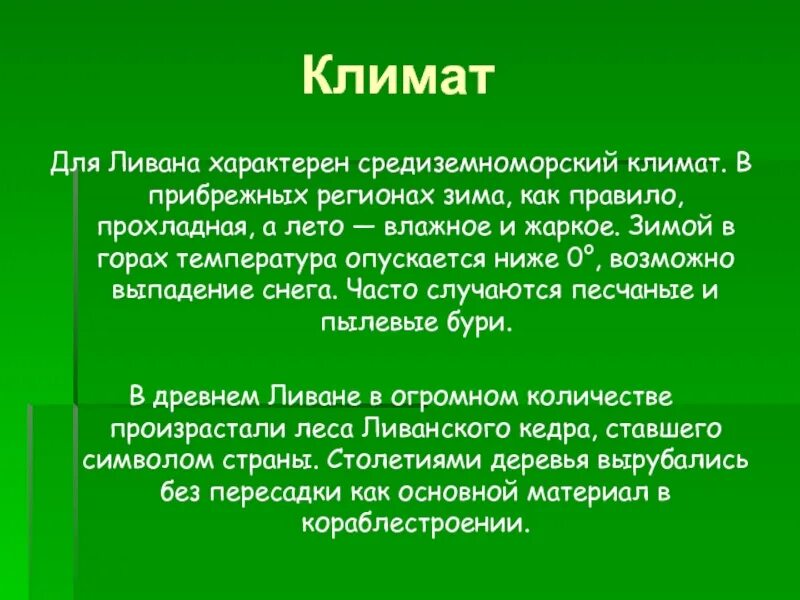 Климат

Для Ливана характерен средиземноморский климат. В прибрежных регионах зима, как правило, прохладная, а лето — влажное и жаркое. Зимой в горах температура опускается ниже 0°, возможно выпадение снега. Часто случаются песчаные и пылевые бури.

В древнем Ливане в огромном количестве произрастали леса Ливанского кедра, ставшего символом страны. Столетиями деревья вырубались без пересадки как основной материал в кораблестроении.